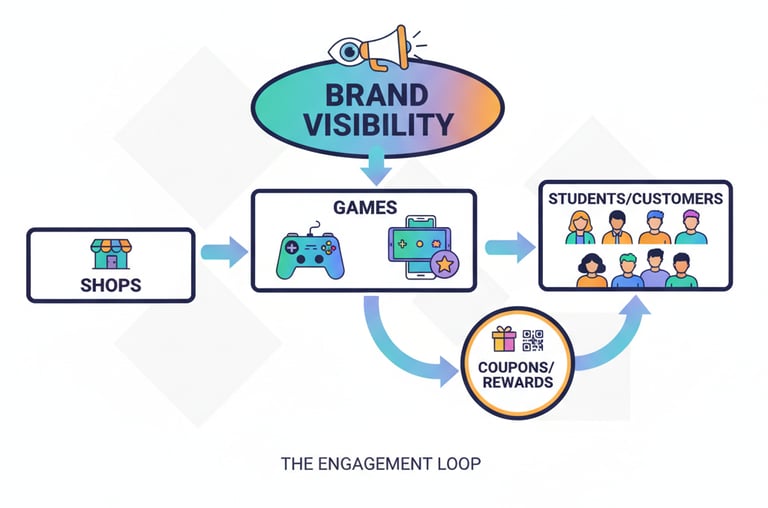 BRAND VISIBILITY

SHOPS

GAMES

STUDENTS/CUSTOMERS

COUPONS/ REWARDS

THE ENGAGEMENT LOOP